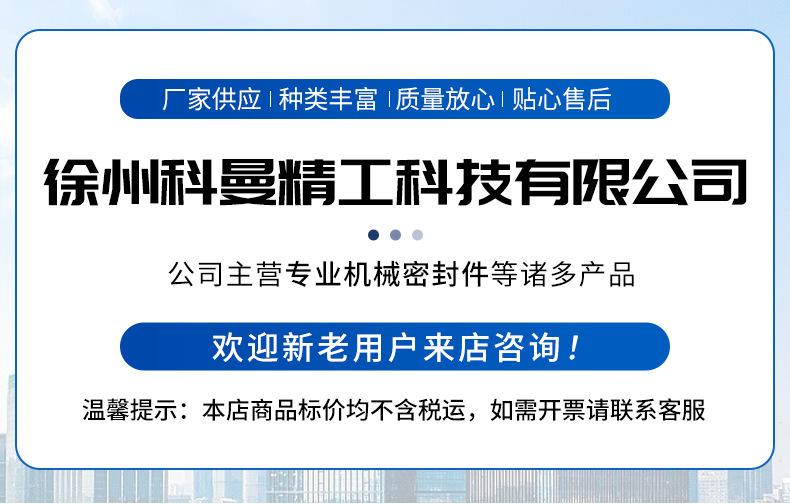 厂家供应 | 种类丰富 | 质量放心 | 贴心售后

徐州科曼精工科技有限公司

公司主营专业机械密封件等诸多产品

欢迎新老用户来店咨询！

温馨提示：本店商品标价均不含税运，如需开票请联系客服